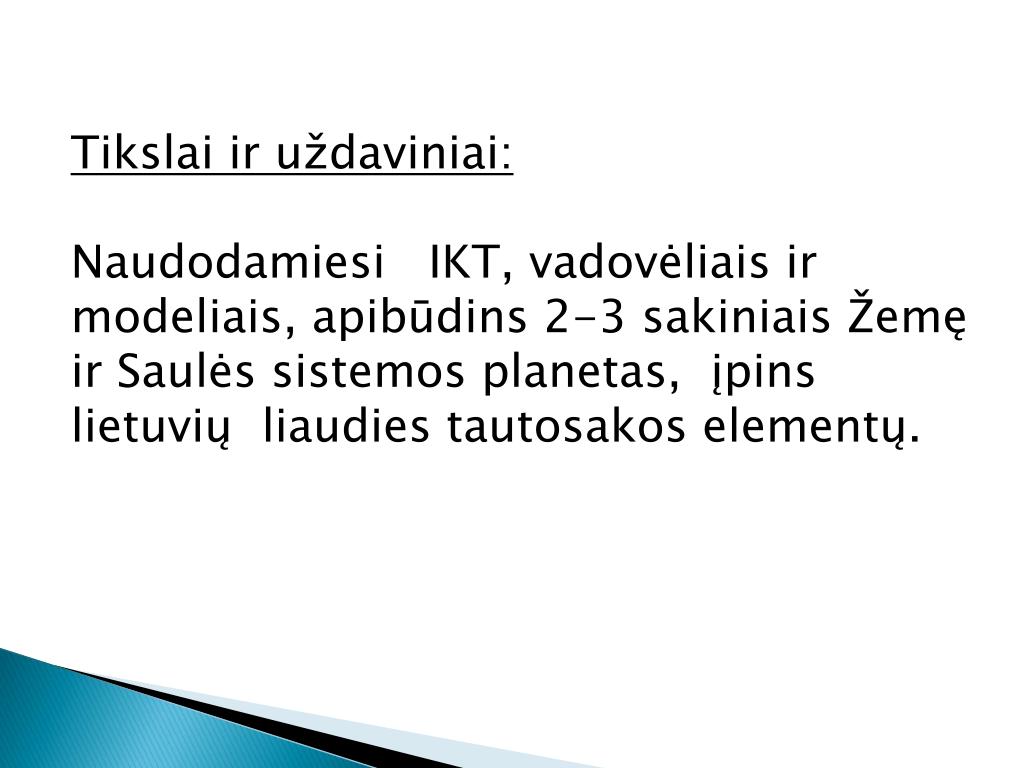 Tikslai ir uždaviniai:

Naudodamiesi IKT, vadovėliais ir modeliais, apibūdins 2-3 sakiniais Žemę ir Saulės sistemos planetas, įpins lietuvių liaudies tautosakos elementų.